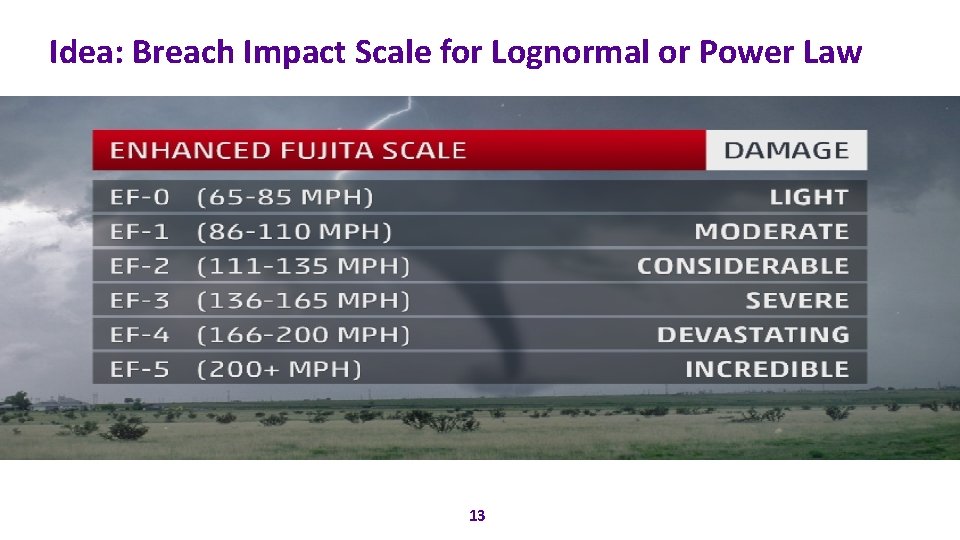 Idea: Breach Impact Scale for Lognormal or Power Law

| ENHANCED FUJITA SCALE | DAMAGE |
|---|---|
| EF-0 (65-85 MPH) | LIGHT |
| EF-1 (86-110 MPH) | MODERATE |
| EF-2 (111-135 MPH) | CONSIDERABLE |
| EF-3 (136-165 MPH) | SEVERE |
| EF-4 (166-200 MPH) | DEVASTATING |
| EF-5 (200+ MPH) | INCREDIBLE |

13